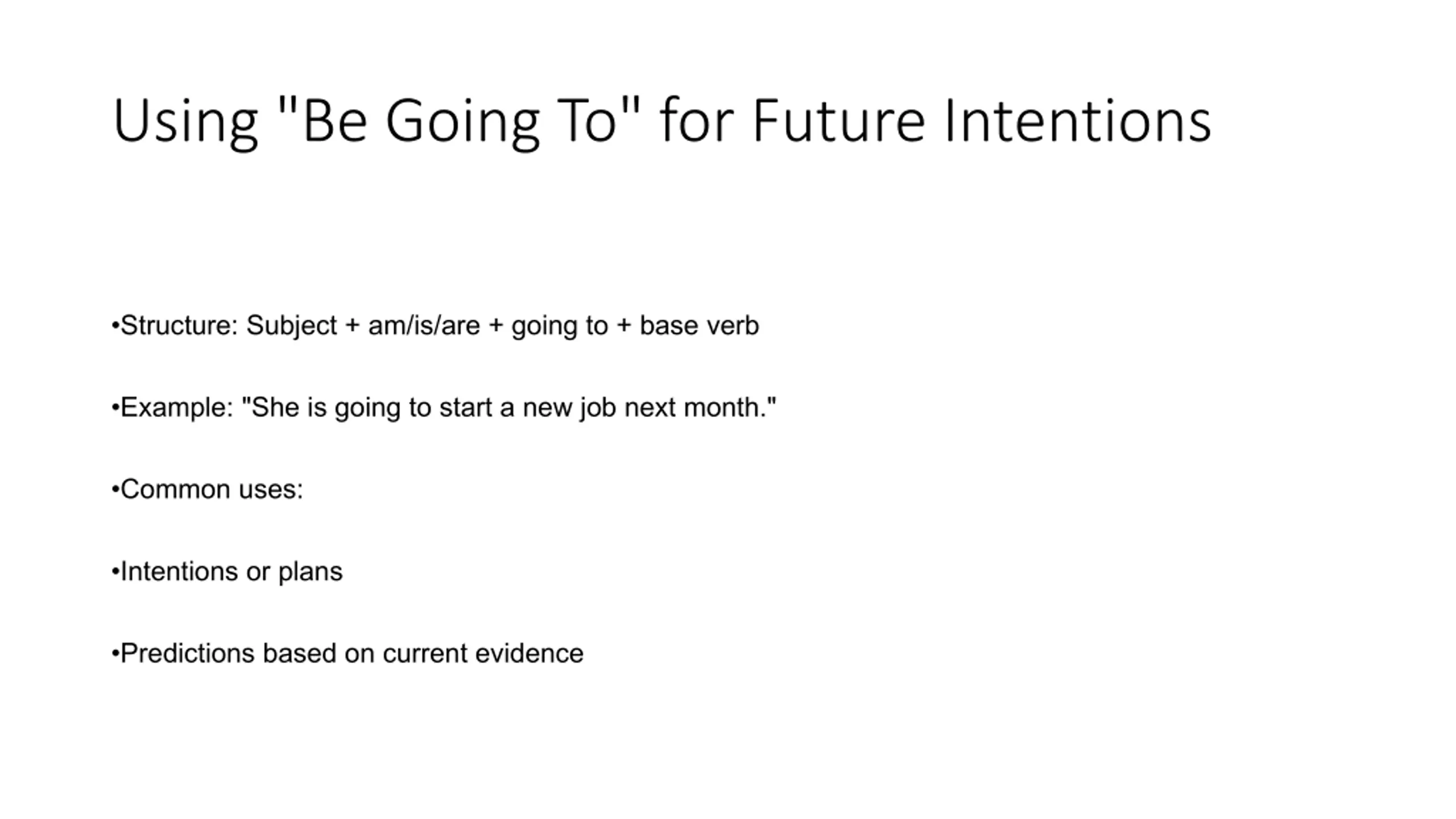 Using "Be Going To" for Future Intentions

•Structure: Subject + am/is/are + going to + base verb

•Example: "She is going to start a new job next month."

•Common uses:

•Intentions or plans

•Predictions based on current evidence